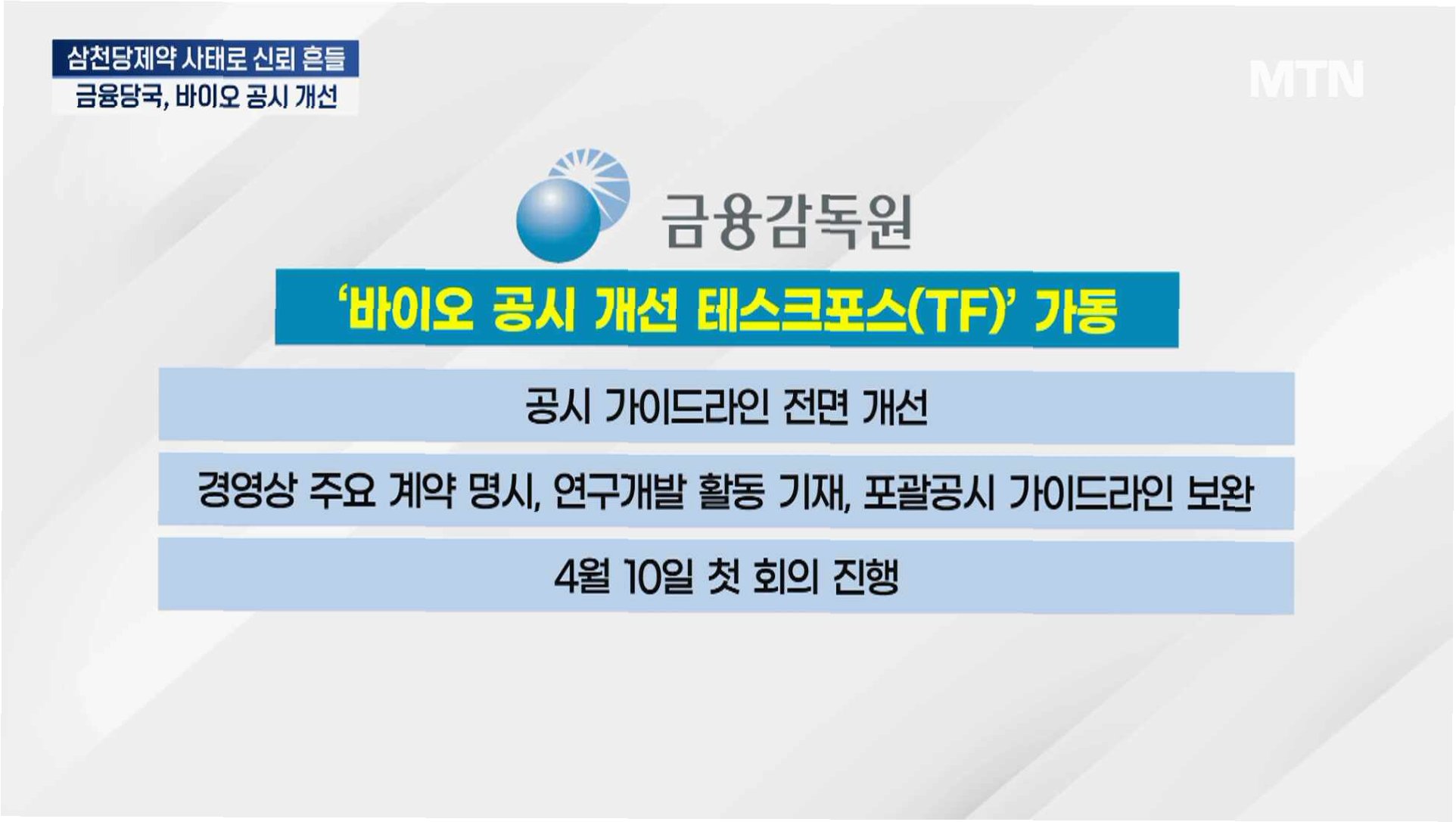 삼천당제약 사태로 신뢰 흔들
금융당국, 바이오 공시 개선

MTN

금융감독원

'바이오 공시 개선 테스크포스(TF)' 가동

공시 가이드라인 전면 개선

경영상 주요 계약 명시, 연구개발 활동 기재, 포괄공시 가이드라인 보완

4월 10일 첫 회의 진행